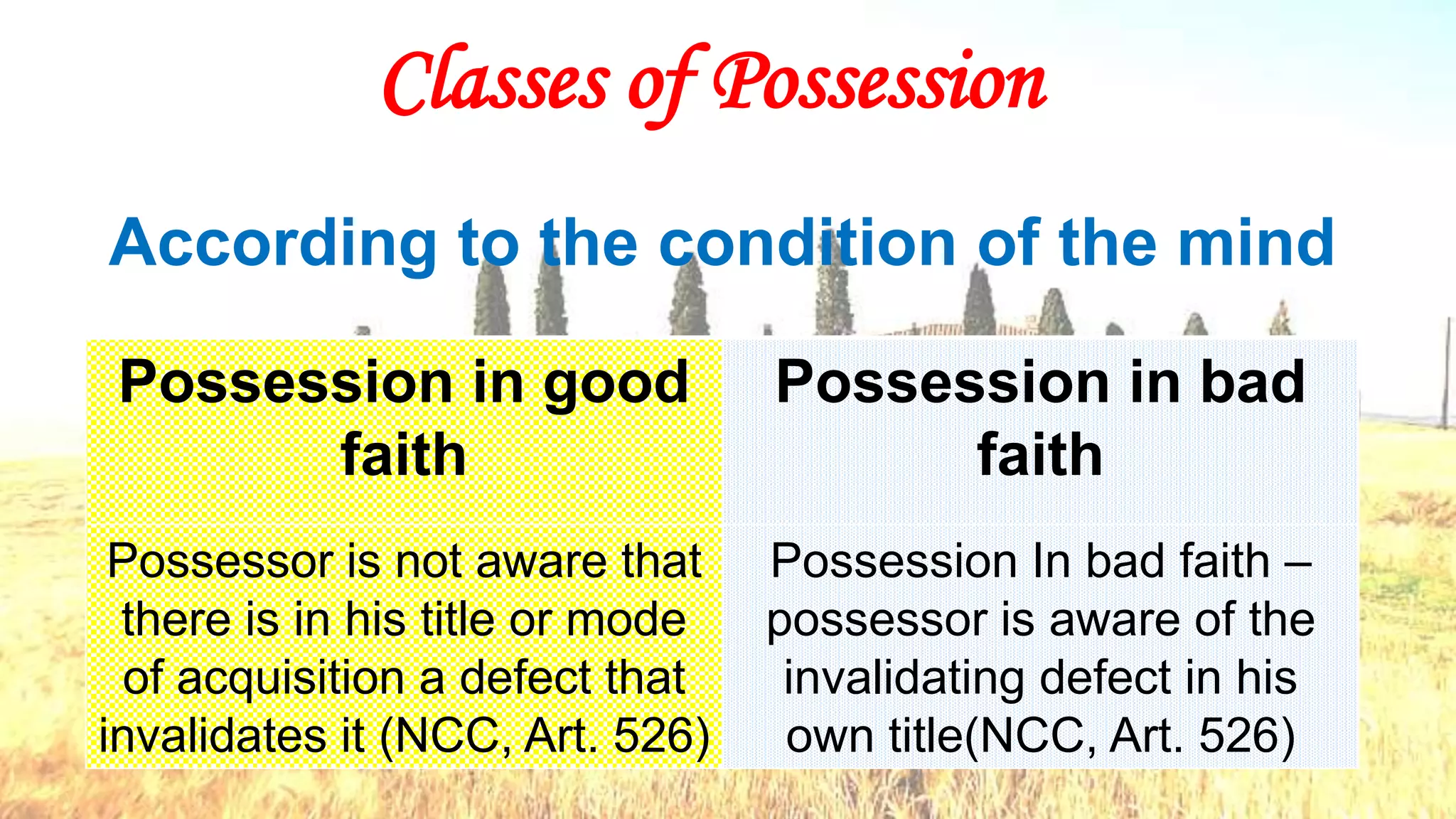 Classes of Possession

According to the condition of the mind

| Possession in good faith | Possession in bad faith |
|---|---|
| Possessor is not aware that there is in his title or mode of acquisition a defect that invalidates it (NCC, Art. 526) | Possession In bad faith – possessor is aware of the invalidating defect in his own title(NCC, Art. 526) |